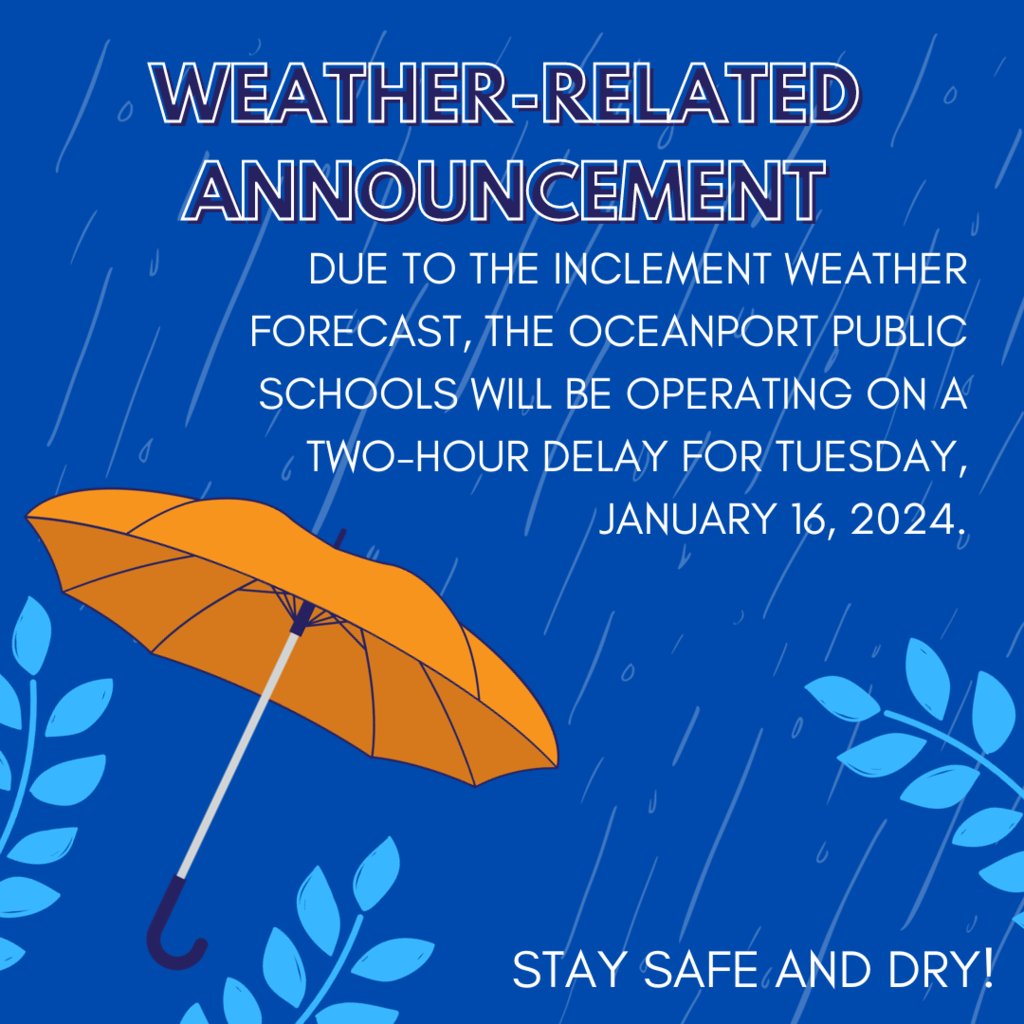 WEATHER-RELATED ANNOUNCEMENT

DUE TO THE INCLEMENT WEATHER FORECAST, THE OCEANPORT PUBLIC SCHOOLS WILL BE OPERATING ON A TWO-HOUR DELAY FOR TUESDAY, JANUARY 16, 2024.

STAY SAFE AND DRY!